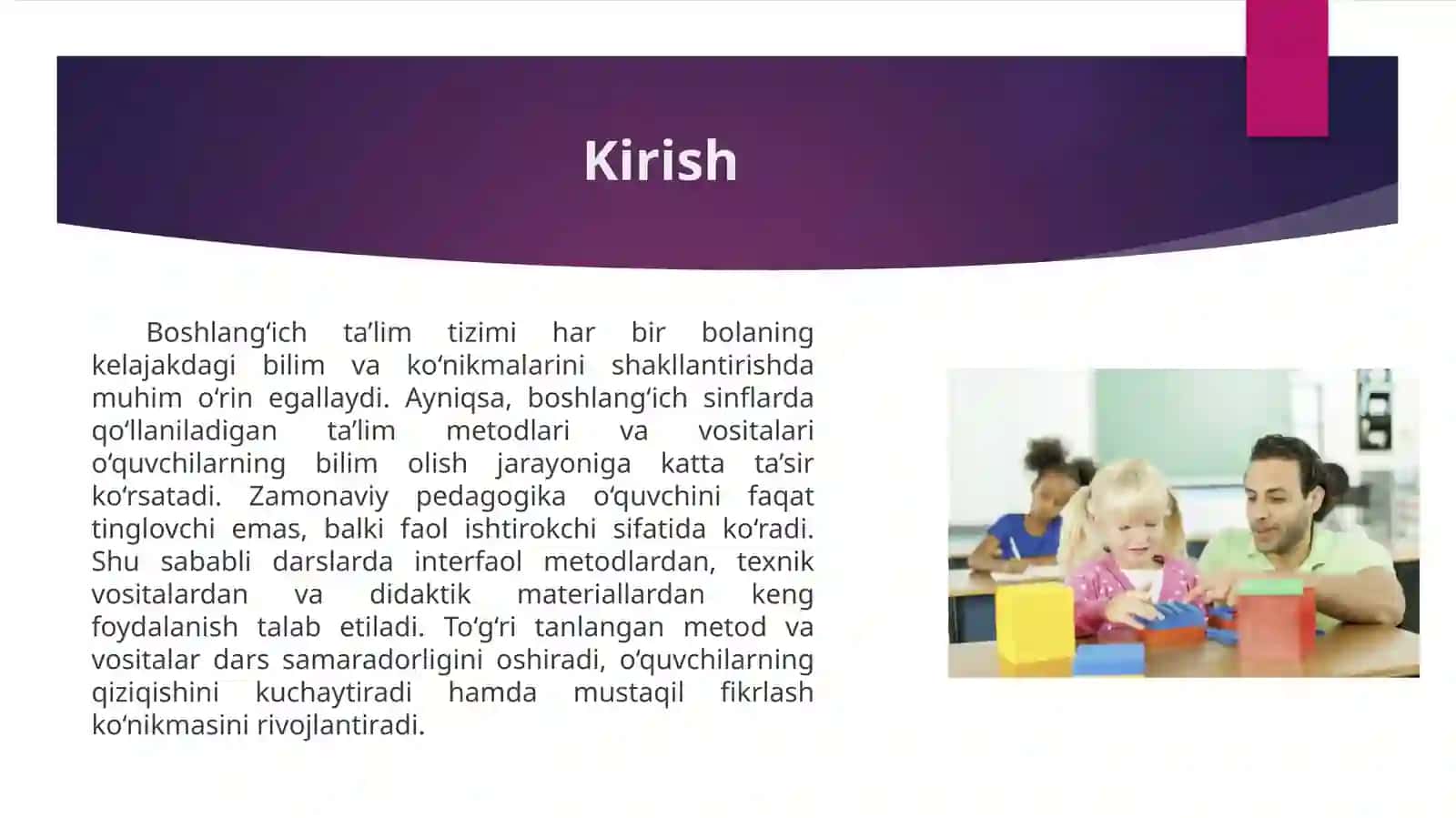 Kirish

Boshlang‘ich ta’lim tizimi har bir bolaning kelajakdagi bilim va ko‘nikmalarini shakllantirishda muhim o‘rin egallaydi. Ayniqsa, boshlang‘ich sinflarda qo‘llaniladigan ta’lim metodlari va vositalari o‘quvchilarning bilim olish jarayoniga katta ta’sir ko‘rsatadi. Zamonaviy pedagogika o‘quvchini faqat tinglovchi emas, balki faol ishtirokchi sifatida ko‘radi. Shu sababli darslarda interfaol metodlardan, texnik vositalardan va didaktik materiallardan keng foydalanish talab etiladi. To‘g‘ri tanlangan metod va vositalar dars samaradorligini oshiradi, o‘quvchilarning qiziqishini kuchaytiradi hamda mustaqil fikrlash ko‘nikmasini rivojlantiradi.